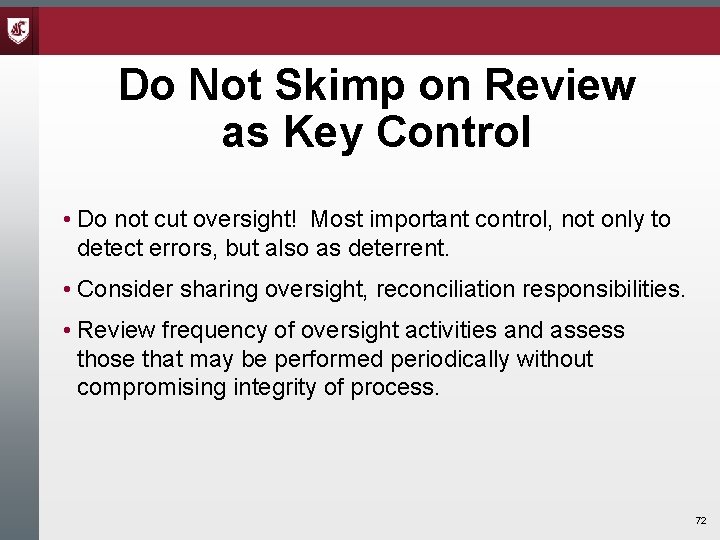 Do Not Skimp on Review
as Key Control

• Do not cut oversight! Most important control, not only to detect errors, but also as deterrent.

• Consider sharing oversight, reconciliation responsibilities.

• Review frequency of oversight activities and assess those that may be performed periodically without compromising integrity of process.

72